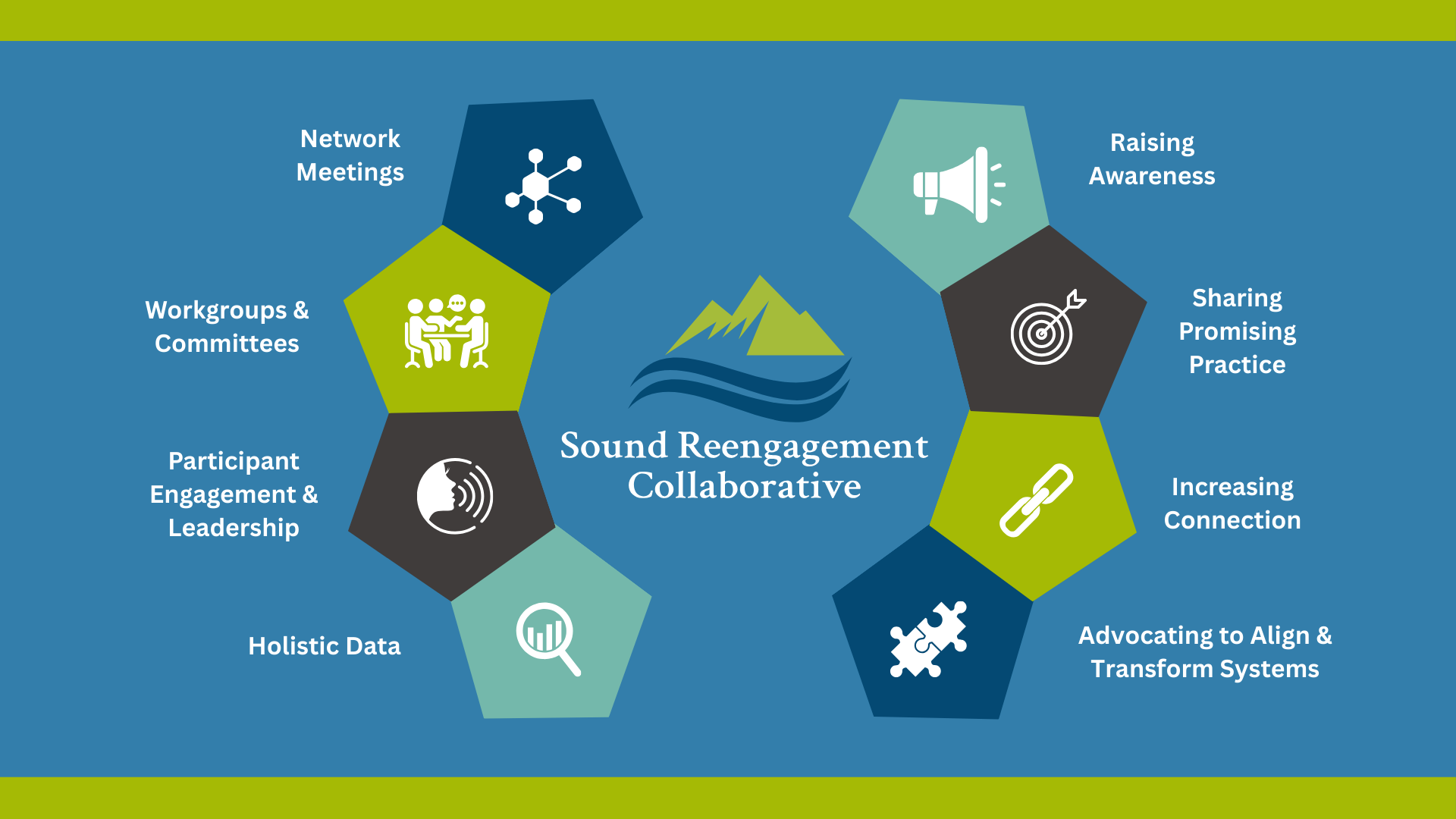 Network Meetings

Workgroups & Committees

Participant Engagement & Leadership

Holistic Data

Sound Reengagement Collaborative

Raising Awareness

Sharing Promising Practice

Increasing Connection

Advocating to Align & Transform Systems